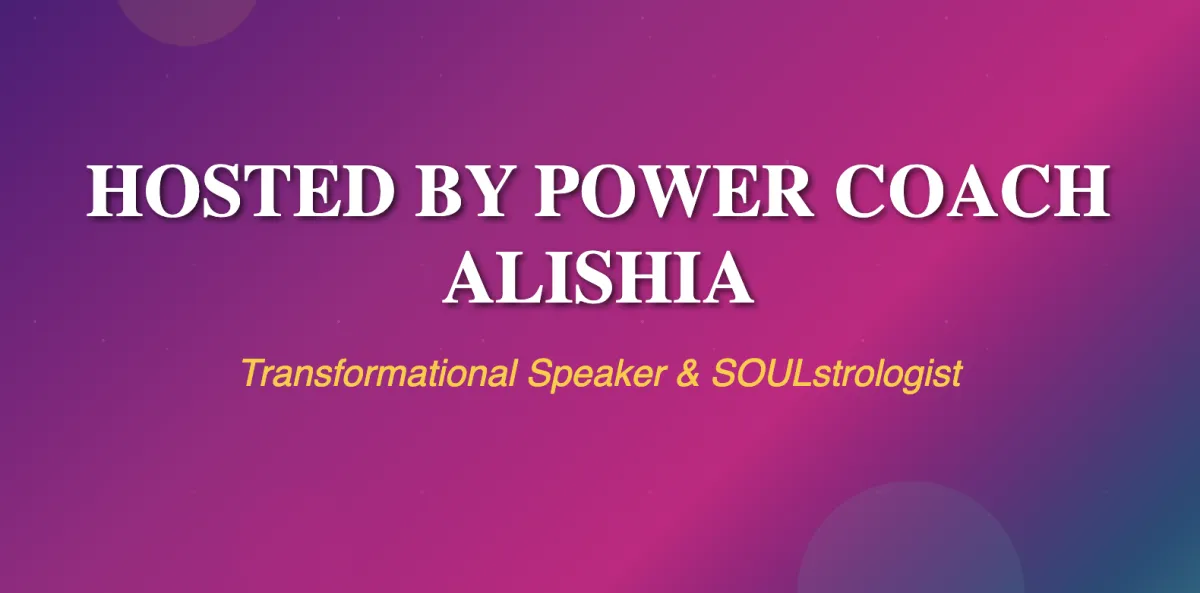 HOSTED BY POWER COACH ALISHIA

Transformational Speaker & SOULstrologist